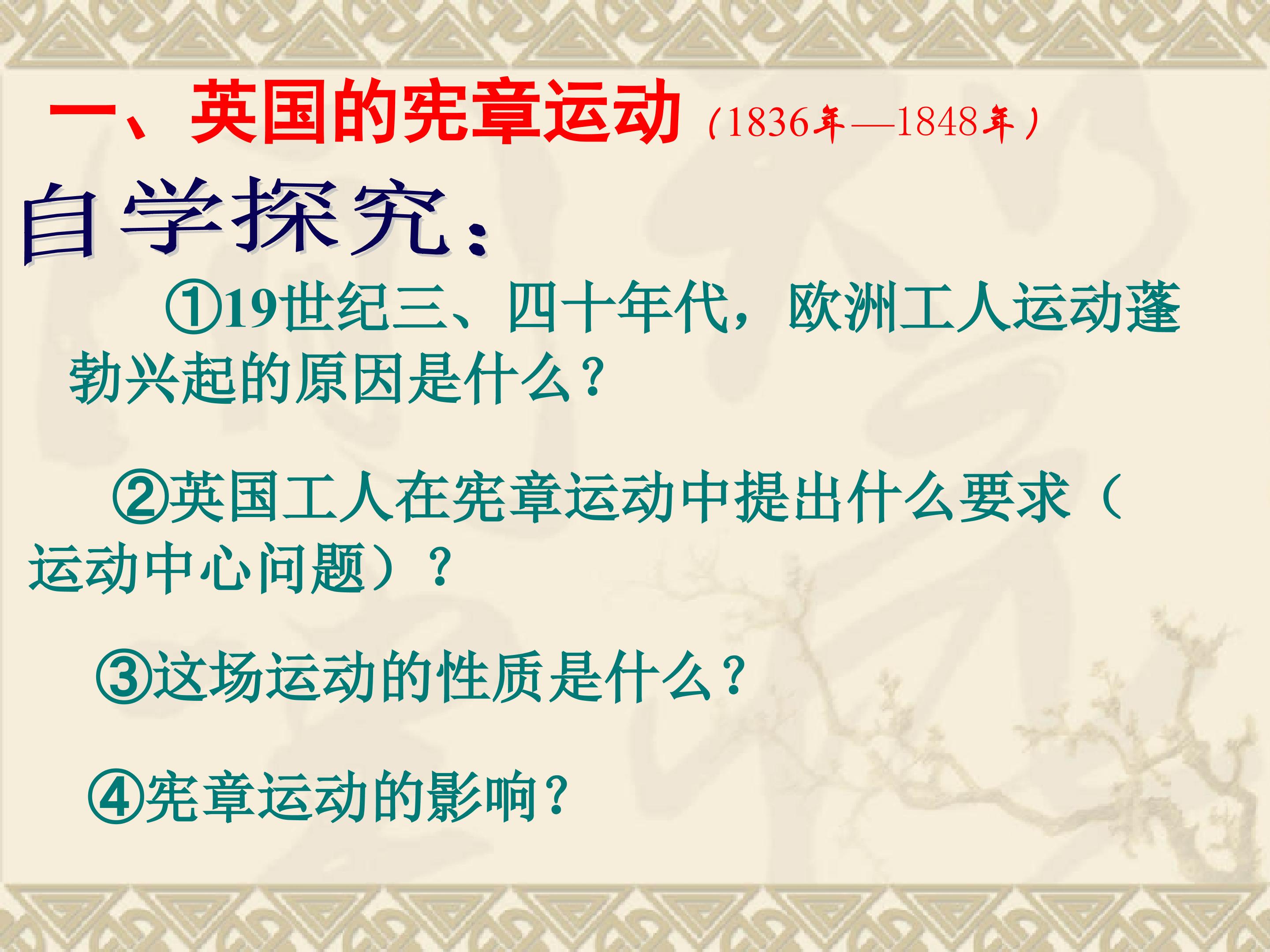 一、英国的宪章运动（1836年—1848年）

自学探究：

①19世纪三、四十年代，欧洲工人运动蓬勃兴起的原因是什么？

②英国工人在宪章运动中提出什么要求（运动中心问题）？

③这场运动的性质是什么？

④宪章运动的影响？